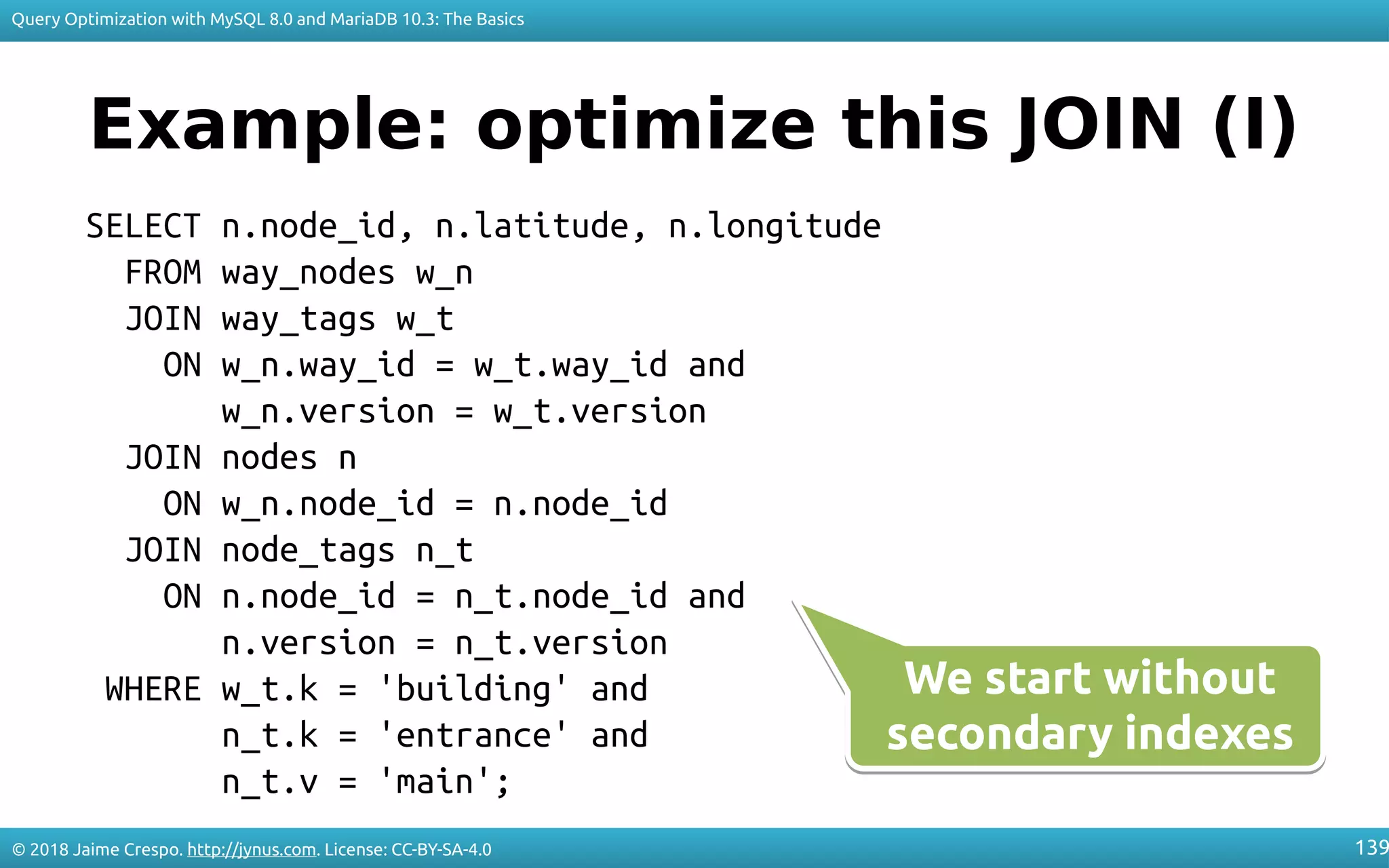 Query Optimization with MySQL 8.0 and MariaDB 10.3: The Basics

Example: optimize this JOIN (I)

SELECT n.node_id, n.latitude, n.longitude
  FROM way_nodes w_n
  JOIN way_tags w_t
    ON w_n.way_id = w_t.way_id and
       w_n.version = w_t.version
  JOIN nodes n
    ON w_n.node_id = n.node_id
  JOIN node_tags n_t
    ON n.node_id = n_t.node_id and
       n.version = n_t.version
 WHERE w_t.k = 'building' and
       n_t.k = 'entrance' and
       n_t.v = 'main';

We start without secondary indexes

© 2018 Jaime Crespo. http://jynus.com. License: CC-BY-SA-4.0

139